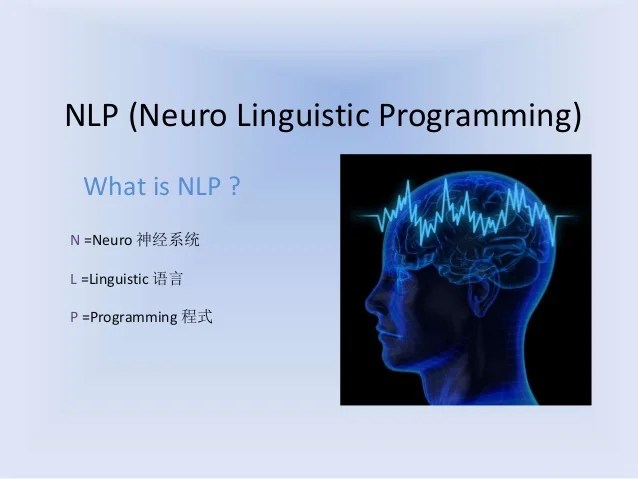 NLP (Neuro Linguistic Programming)

What is NLP ?

N =Neuro 神经系统

L =Linguistic 语言

P =Programming 程式